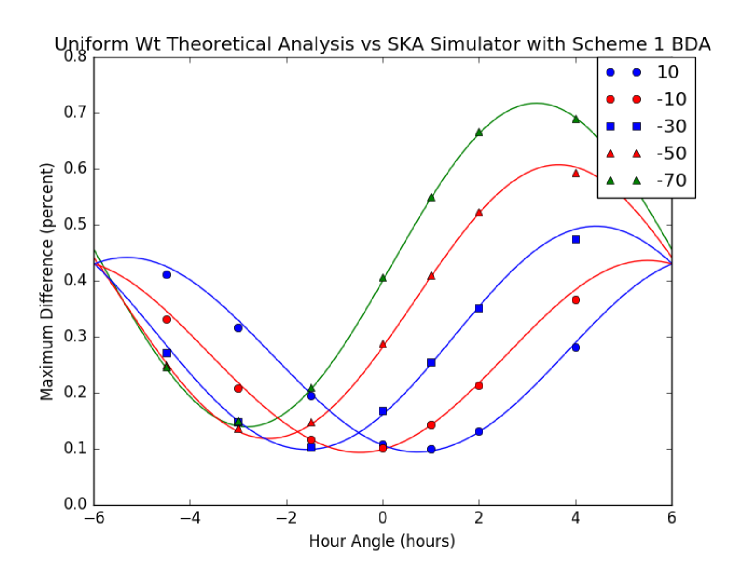 Uniform Wt Theoretical Analysis vs SKA Simulator with Scheme 1 BDA

10
-10
-30
-50
-70

Maximum Difference (percent)

0.8
0.7
0.6
0.5
0.4
0.3
0.2
0.1
0.0

−6
−4
−2
0
2
4
6

Hour Angle (hours)